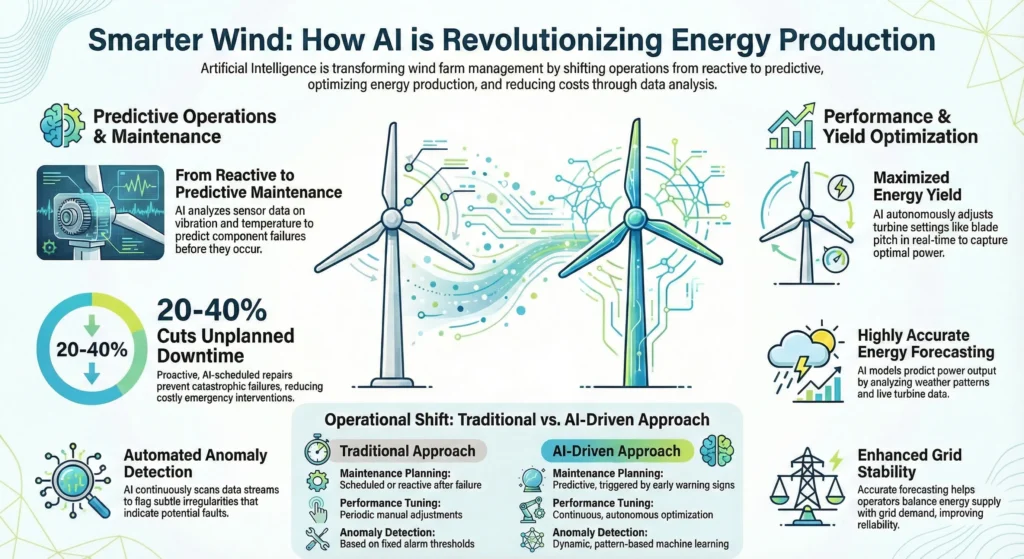 Smarter Wind: How AI is Revolutionizing Energy Production

Artificial Intelligence is transforming wind farm management by shifting operations from reactive to predictive, optimizing energy production, and reducing costs through data analysis.

Predictive Operations & Maintenance

From Reactive to Predictive Maintenance
AI analyzes sensor data on vibration and temperature to predict component failures before they occur.

20-40%

20-40%
Cuts Unplanned Downtime
Proactive, AI-scheduled repairs prevent catastrophic failures, reducing costly emergency interventions.

Automated Anomaly Detection
AI continuously scans data streams to flag subtle irregularities that indicate potential faults.

Operational Shift: Traditional vs. AI-Driven Approach

Traditional Approach
Maintenance Planning: Scheduled or reactive after failure
Performance Tuning: Periodic manual adjustments
Anomaly Detection: Based on fixed alarm thresholds

AI-Driven Approach
Maintenance Planning: Predictive, triggered by early warning signs
Performance Tuning: Continuous, autonomous optimization
Anomaly Detection: Dynamic, pattern-based machine learning

Performance & Yield Optimization

Maximized Energy Yield
AI autonomously adjusts turbine settings like blade pitch in real-time to capture optimal power.

Highly Accurate Energy Forecasting
AI models predict power output by analyzing weather patterns and live turbine data.

Enhanced Grid Stability
Accurate forecasting helps operators balance energy supply with grid demand, improving reliability.